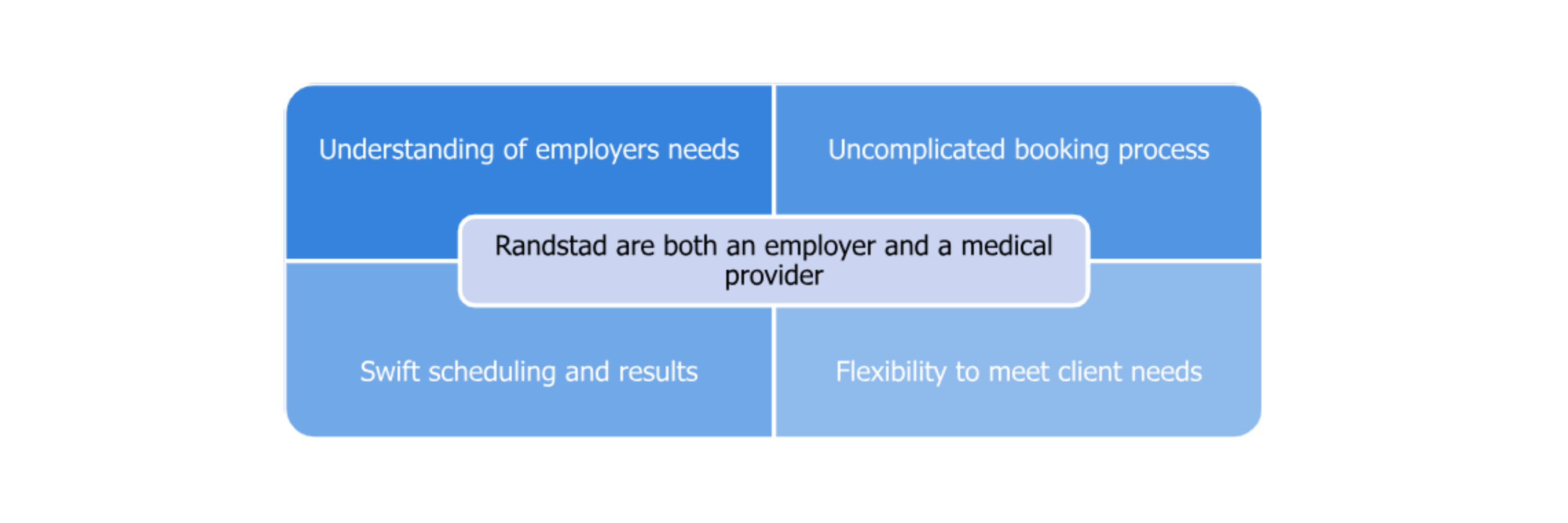 Understanding of employers needs

Uncomplicated booking process

Randstad are both an employer and a medical provider

Swift scheduling and results

Flexibility to meet client needs